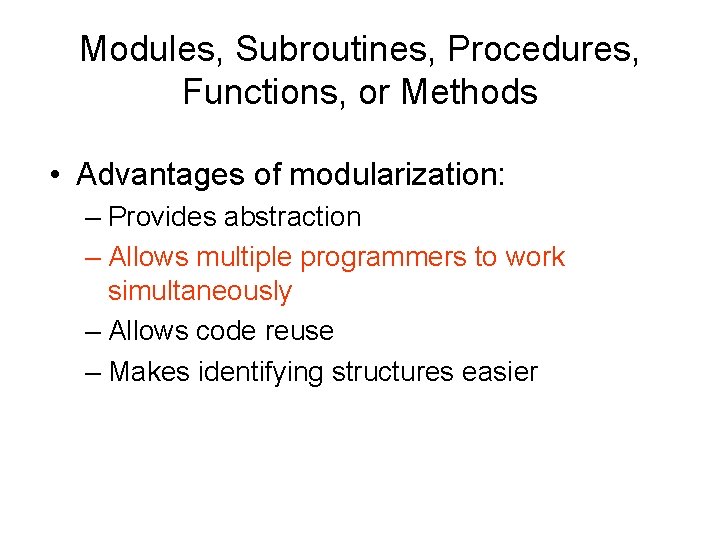 Modules, Subroutines, Procedures, Functions, or Methods

• Advantages of modularization:
– Provides abstraction
– Allows multiple programmers to work simultaneously
– Allows code reuse
– Makes identifying structures easier